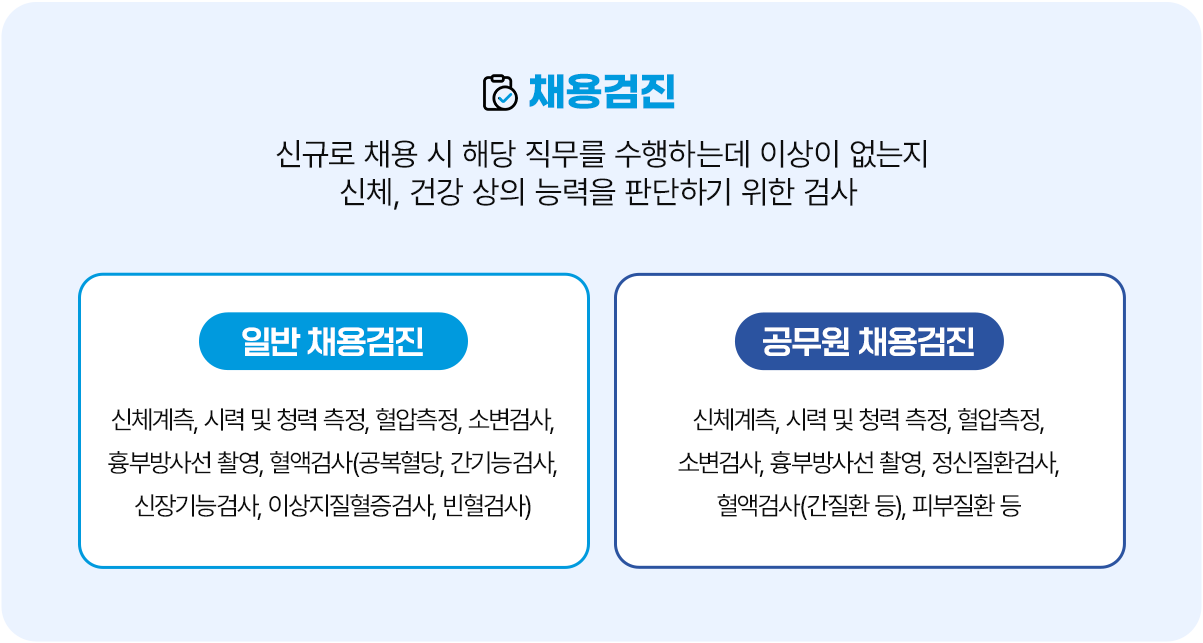 채용검진

신규로 채용 시 해당 직무를 수행하는데 이상이 없는지 신체, 건강 상의 능력을 판단하기 위한 검사

일반 채용검진

신체계측, 시력 및 청력 측정, 혈압측정, 소변검사, 흉부방사선 촬영, 혈액검사(공복혈당, 간기능검사, 신장기능검사, 이상지질혈증검사, 빈혈검사)

공무원 채용검진

신체계측, 시력 및 청력 측정, 혈압측정, 소변검사, 흉부방사선 촬영, 정신질환검사, 혈액검사(간질환 등), 피부질환 등